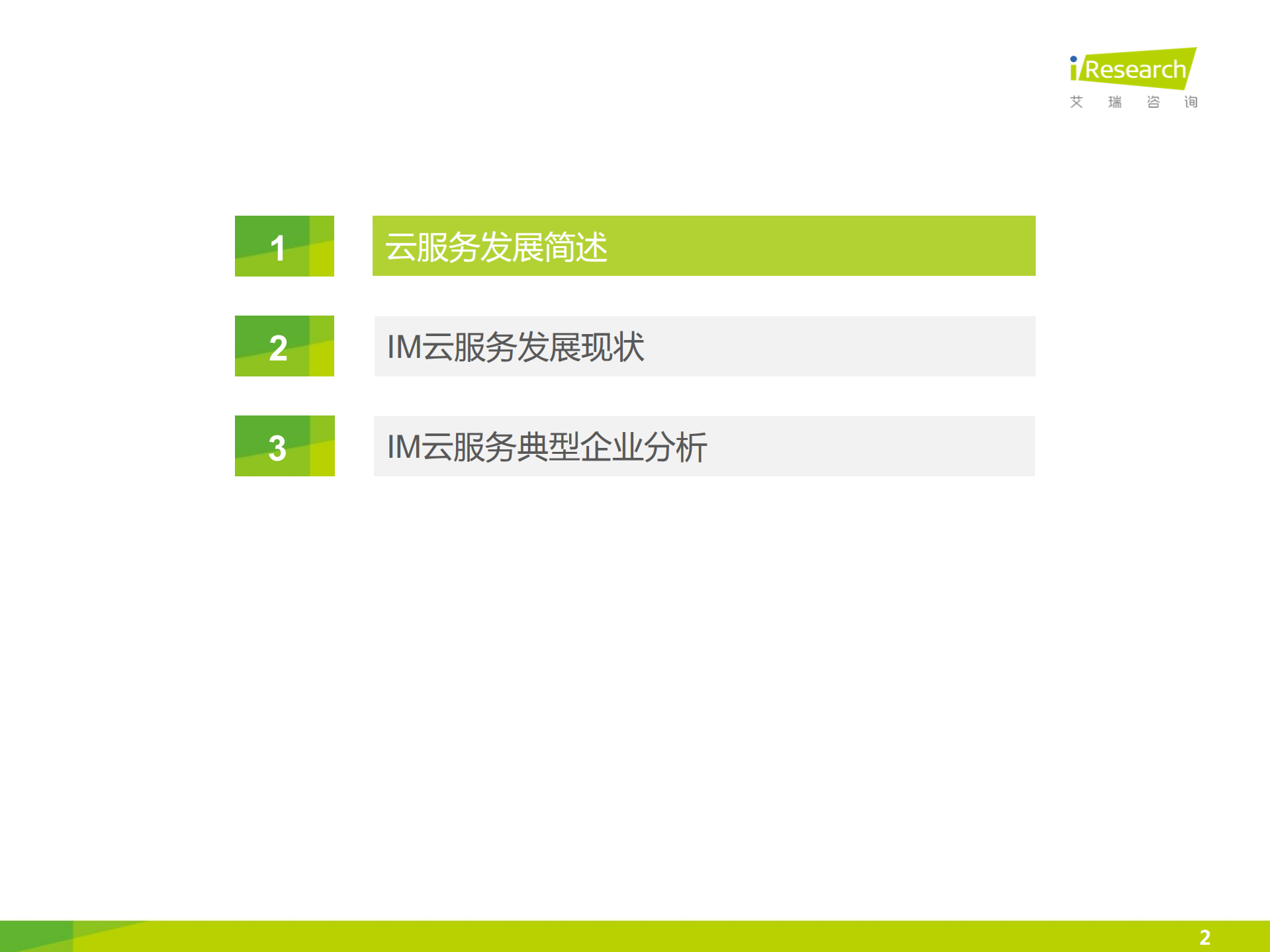 iResearch
艾 瑞 咨 询

1 云服务发展简述

2 IM云服务发展现状

3 IM云服务典型企业分析

2